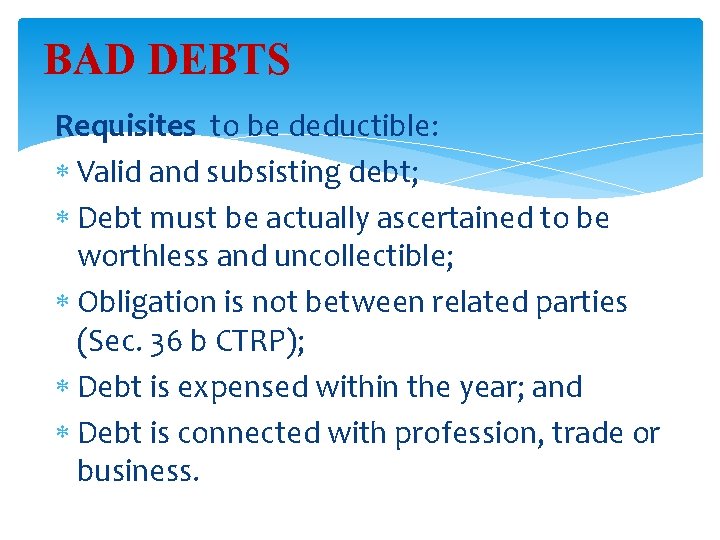 BAD DEBTS

Requisites to be deductible:

* Valid and subsisting debt;
* Debt must be actually ascertained to be worthless and uncollectible;
* Obligation is not between related parties (Sec. 36 b CTRP);
* Debt is expensed within the year; and
* Debt is connected with profession, trade or business.